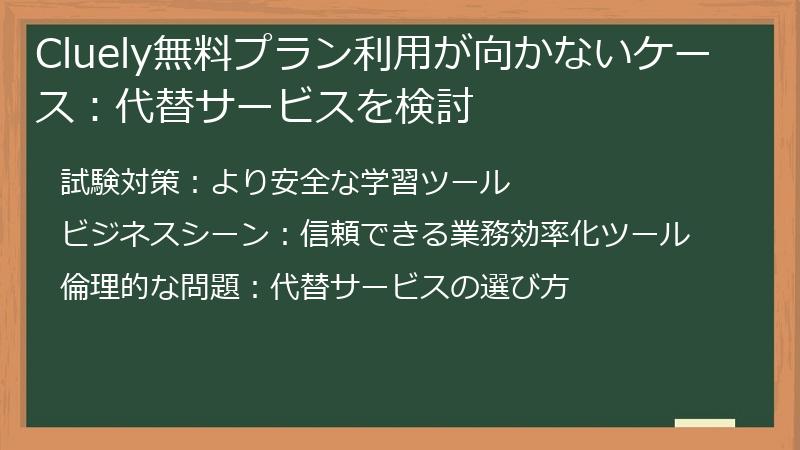 Cluely無料プラン利用が向かないケース：代替サービスを検討

試験対策：より安全な学習ツール

ビジネスシーン：信頼できる業務効率化ツール

倫理的な問題：代替サービスの選び方